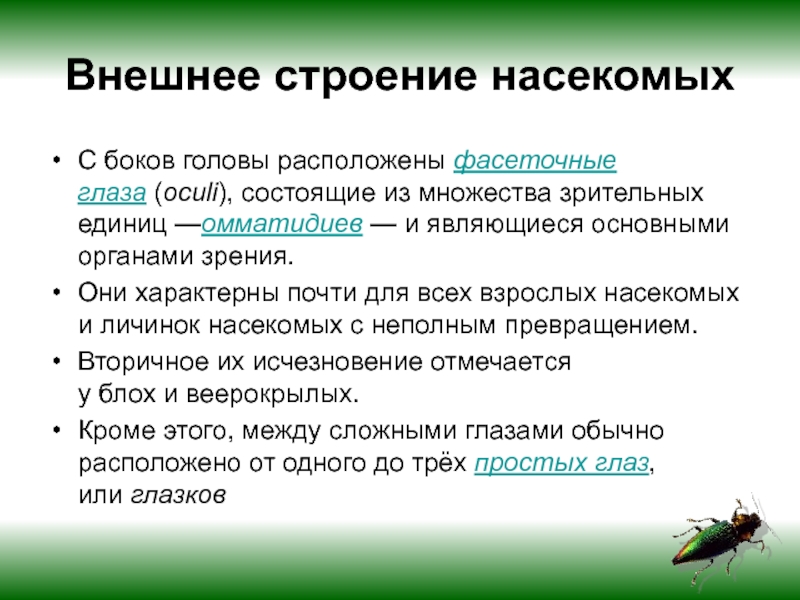 Внешнее строение насекомых

• С боков головы расположены фасеточные глаза (oculi), состоящие из множества зрительных единиц —омматидиев — и являющиеся основными органами зрения.

• Они характерны почти для всех взрослых насекомых и личинок насекомых с неполным превращением.

• Вторичное их исчезновение отмечается у блох и веерокрылых.

• Кроме этого, между сложными глазами обычно расположено от одного до трёх простых глаз, или глазков